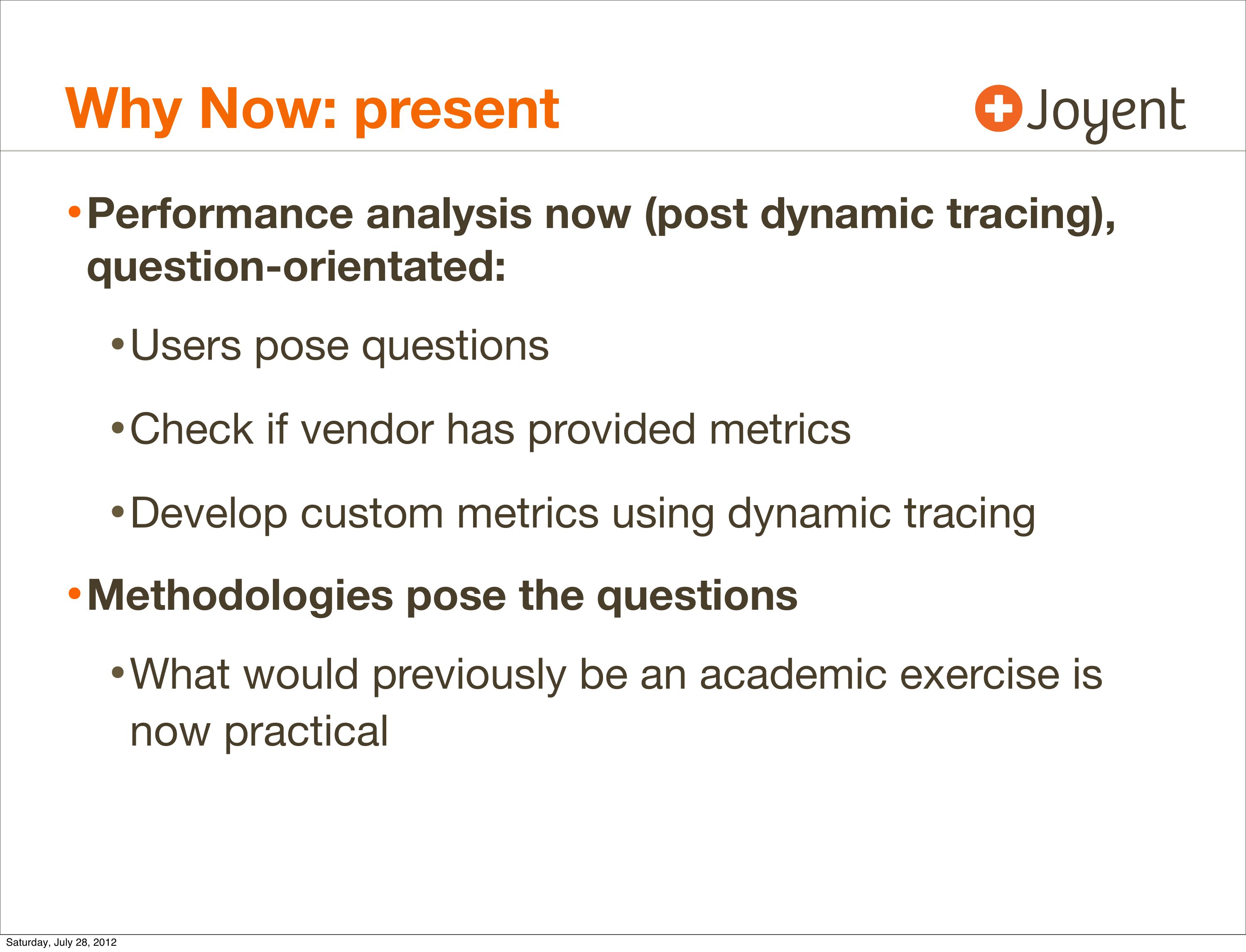 Why Now: present

Joyent

• Performance analysis now (post dynamic tracing), question-orientated:

• Users pose questions

• Check if vendor has provided metrics

• Develop custom metrics using dynamic tracing

• Methodologies pose the questions

• What would previously be an academic exercise is now practical

Saturday, July 28, 2012